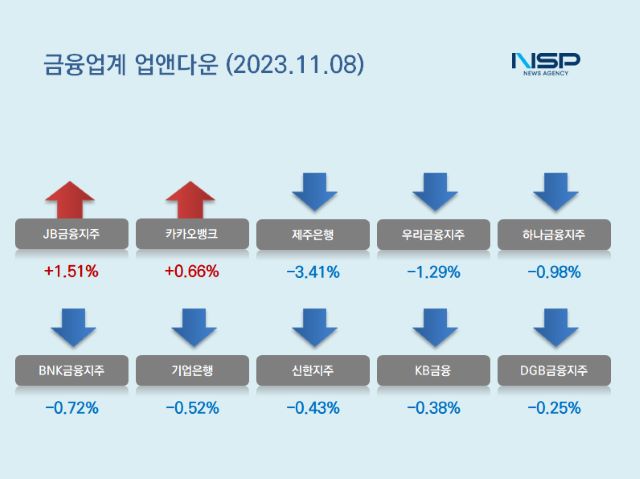 금융업계 업앤다운 (2023.11.08)

NSP
NEWS AGENCY

JB금융지주
+1.51%

카카오뱅크
+0.66%

제주은행
−3.41%

우리금융지주
−1.29%

하나금융지주
−0.98%

BNK금융지주
−0.72%

기업은행
−0.52%

신한지주
−0.43%

KB금융
−0.38%

DGB금융지주
−0.25%